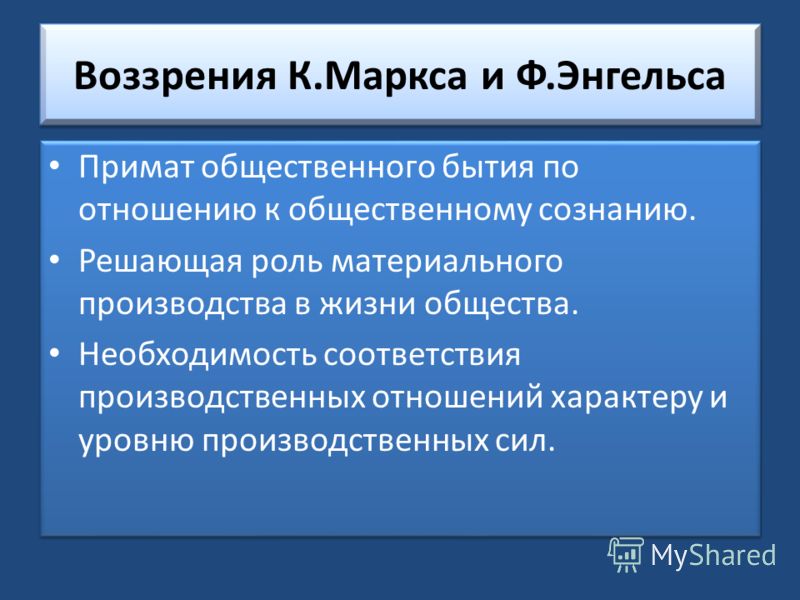 Воззрения К.Маркса и Ф.Энгельса

• Примат общественного бытия по отношению к общественному сознанию.
• Решающая роль материального производства в жизни общества.
• Необходимость соответствия производственных отношений характеру и уровню производственных сил.

MyShared